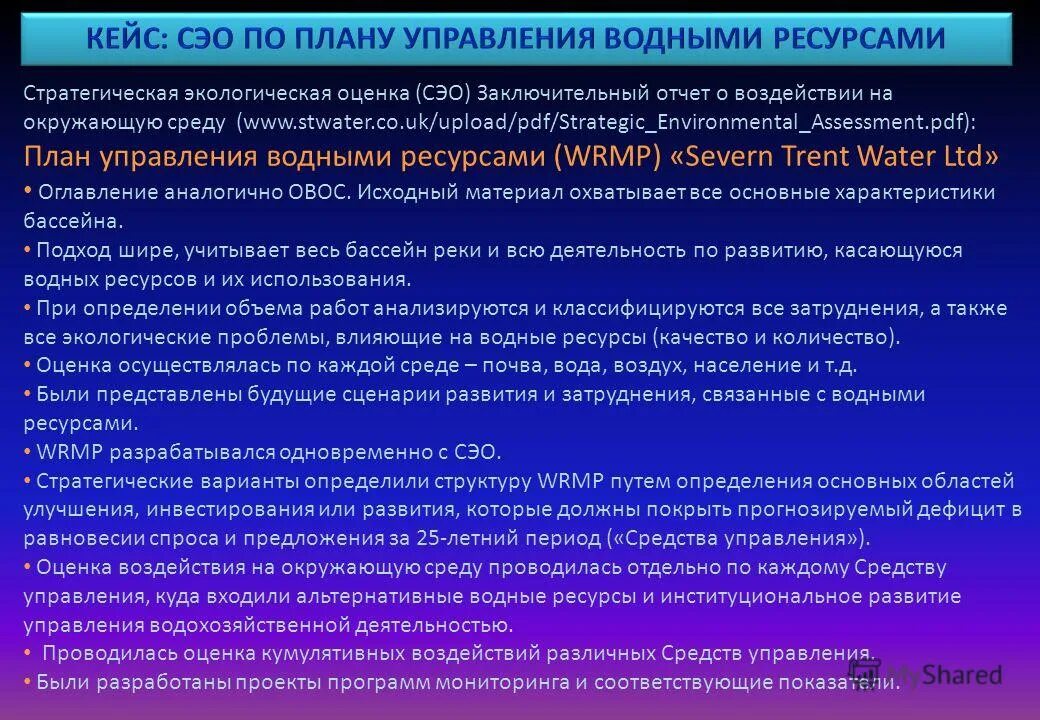 КЕЙС: СЭО ПО ПЛАНУ УПРАВЛЕНИЯ ВОДНЫМИ РЕСУРСАМИ

Стратегическая экологическая оценка (СЭО) Заключительный отчет о воздействии на окружающую среду (www.stwater.co.uk/upload/pdf/Strategic_Environmental_Assessment.pdf):

План управления водными ресурсами (WRMP) «Severn Trent Water Ltd»

• Оглавление аналогично ОВОС. Исходный материал охватывает все основные характеристики бассейна.

• Подход шире, учитывает весь бассейн реки и всю деятельность по развитию, касающуюся водных ресурсов и их использования.

• При определении объема работ анализируются и классифицируются все затруднения, а также все экологические проблемы, влияющие на водные ресурсы (качество и количество).

• Оценка осуществлялась по каждой среде – почва, вода, воздух, население и т.д.

• Были представлены будущие сценарии развития и затруднения, связанные с водными ресурсами.

• WRMP разрабатывался одновременно с СЭО.

• Стратегические варианты определили структуру WRMP путем определения основных областей улучшения, инвестирования или развития, которые должны покрыть прогнозируемый дефицит в равновесии спроса и предложения за 25-летний период («Средства управления»).

• Оценка воздействия на окружающую среду проводилась отдельно по каждому Средству управления, куда входили альтернативные водные ресурсы и институциональное развитие управления водохозяйственной деятельностью.

• Проводилась оценка кумулятивных воздействий различных Средств управления.

• Были разработаны проекты программ мониторинга и соответствующие показатели.

MyShared